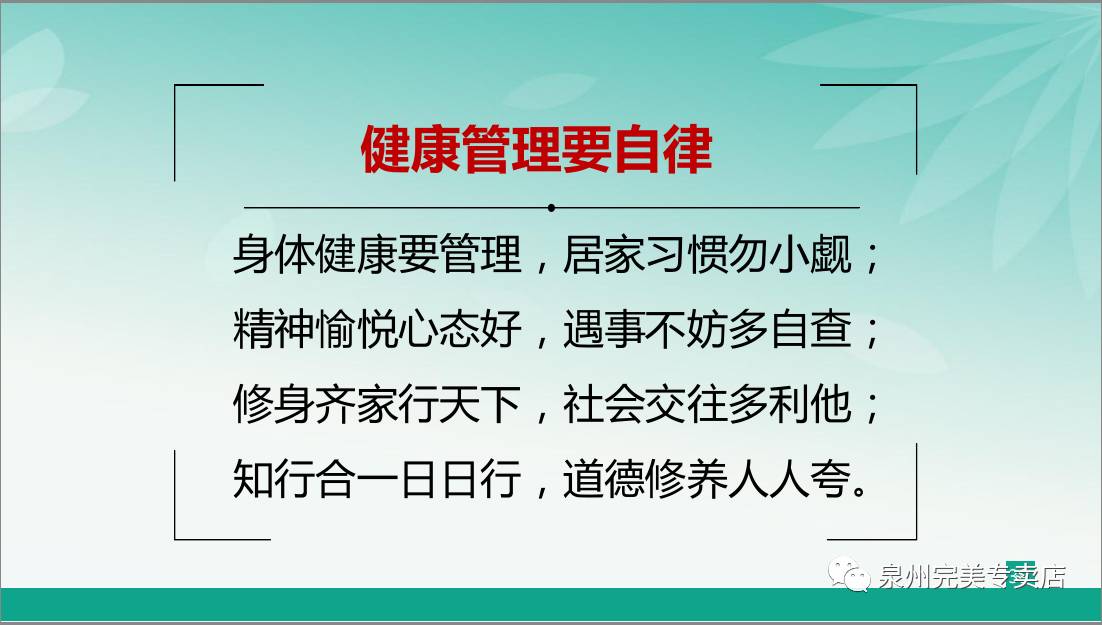 健康管理要自律

身体健康要管理，居家习惯勿小觑；
精神愉悦心态好，遇事不妨多自查；
修身齐家行天下，社会交往多利他；
知行合一日日行，道德修养人人夸。

泉州完美专卖店